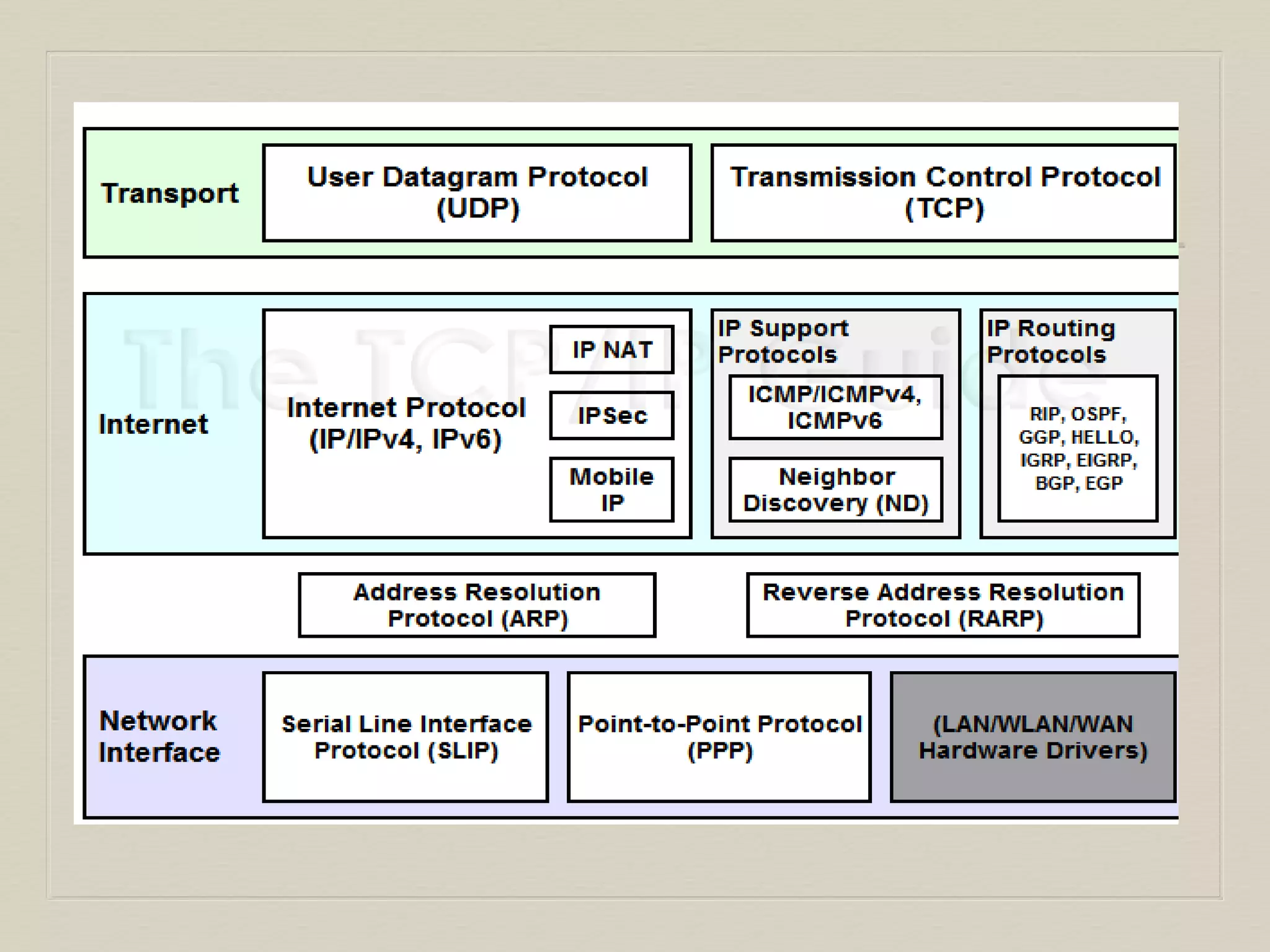 Transport

User Datagram Protocol (UDP)

Transmission Control Protocol (TCP)

The TCP/IP Guide

Internet

Internet Protocol (IP/IPv4, IPv6)

IP NAT

IPSec

Mobile IP

IP Support Protocols

ICMP/ICMPv4, ICMPv6

Neighbor Discovery (ND)

IP Routing Protocols

RIP, OSPF, GGP, HELLO, IGRP, EIGRP, BGP, EGP

Address Resolution Protocol (ARP)

Reverse Address Resolution Protocol (RARP)

Network Interface

Serial Line Interface Protocol (SLIP)

Point-to-Point Protocol (PPP)

(LAN/WLAN/WAN Hardware Drivers)